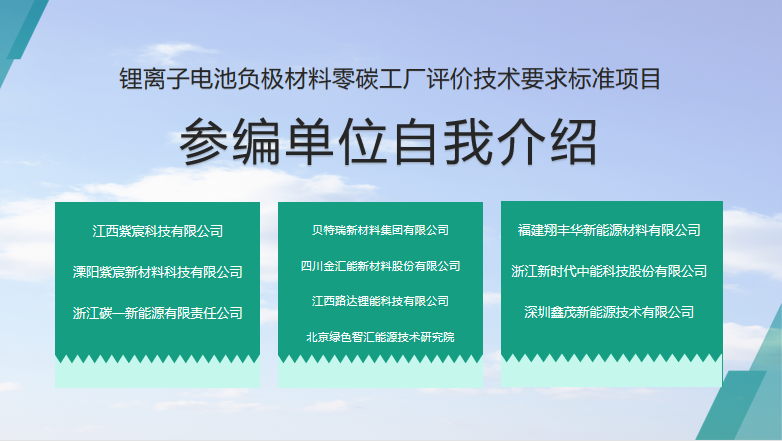 锂离子电池负极材料零碳工厂评价技术要求标准项目

参编单位自我介绍

江西紫宸科技有限公司

溧阳紫宸新材料科技有限公司

浙江碳一新能源有限责任公司

贝特瑞新材料集团有限公司

四川金汇能新材料股份有限公司

江西路达锂能科技有限公司

北京绿色智汇能源技术研究院

福建翔丰华新能源材料有限公司

浙江新时代中能科技股份有限公司

深圳鑫茂新能源技术有限公司